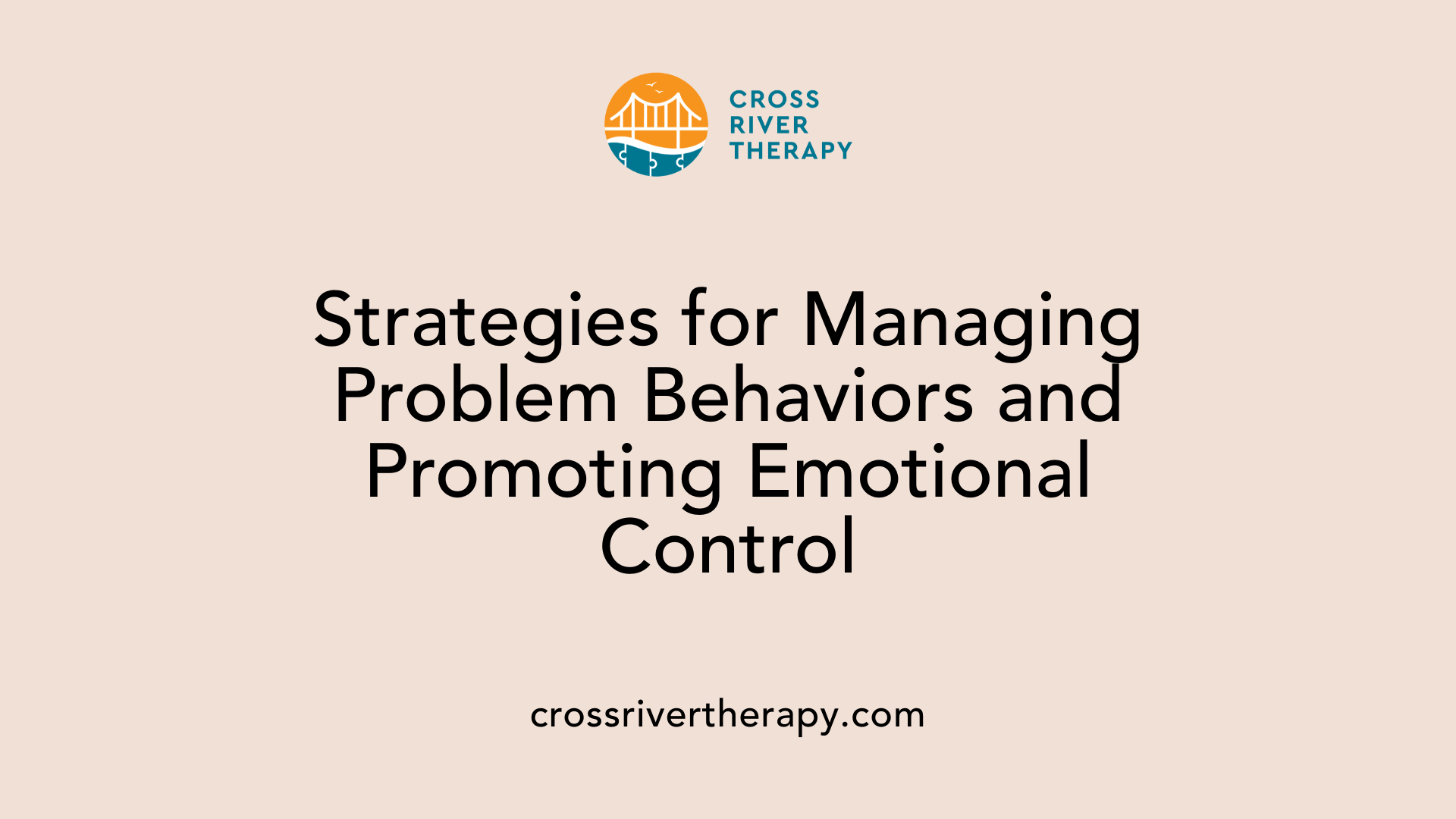 CROSS
RIVER
THERAPY

Strategies for Managing Problem Behaviors and Promoting Emotional Control

crossrivertherapy.com